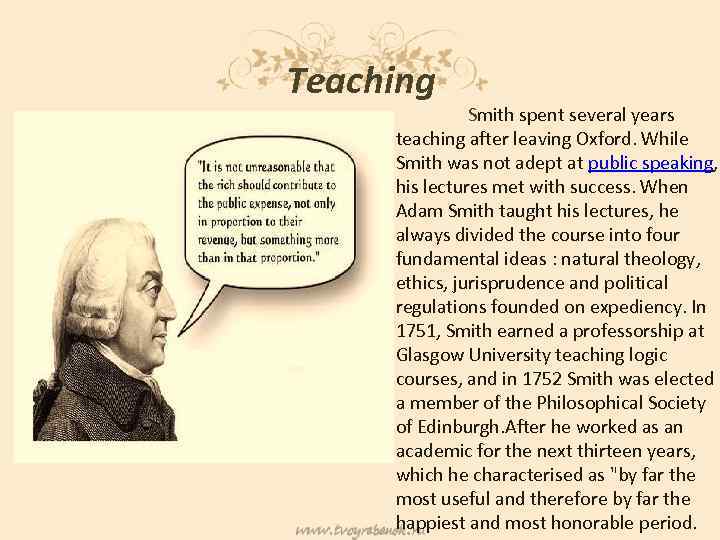 Teaching

"It is not unreasonable that the rich should contribute to the public expense, not only in proportion to their revenue, but something more than in that proportion."

Smith spent several years teaching after leaving Oxford. While Smith was not adept at public speaking, his lectures met with success. When Adam Smith taught his lectures, he always divided the course into four fundamental ideas : natural theology, ethics, jurisprudence and political regulations founded on expediency. In 1751, Smith earned a professorship at Glasgow University teaching logic courses, and in 1752 Smith was elected a member of the Philosophical Society of Edinburgh.After he worked as an academic for the next thirteen years, which he characterised as "by far the most useful and therefore by far the happiest and most honorable period.

www.tvoyrebenok.ru